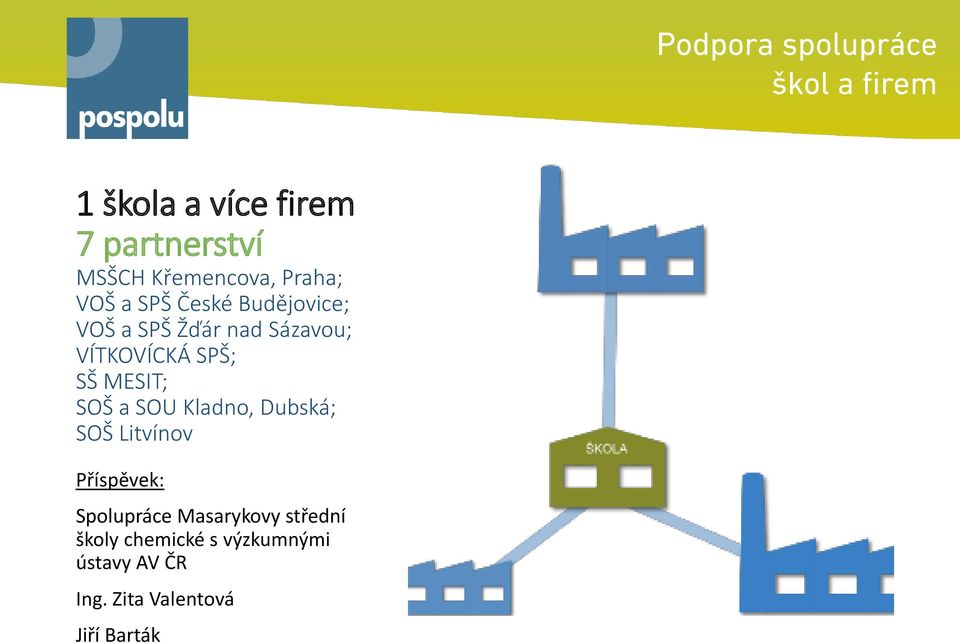 pospolu

Podpora spolupráce škol a firem

1 škola a více firem
7 partnerství
MSŠCH Křemencova, Praha;
VOŠ a SPŠ České Budějovice;
VOŠ a SPŠ Žďár nad Sázavou;
VÍTKOVÍCKÁ SPŠ;
SŠ MESIT;
SOŠ a SOU Kladno, Dubská;
SOŠ Litvínov

Příspěvek:

Spolupráce Masarykovy střední školy chemické s výzkumnými ústavy AV ČR

Ing. Zita Valentová

Jiří Barták

ŠKOLA